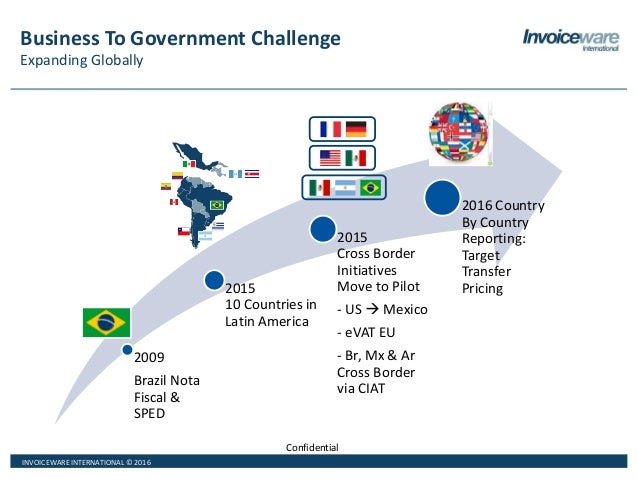 Business To Government Challenge
Expanding Globally

Invoiceware
International

2009
Brazil Nota Fiscal & SPED

2015
10 Countries in Latin America

2015
Cross Border Initiatives Move to Pilot

- US → Mexico

- eVAT EU

- Br, Mx & Ar Cross Border via CIAT

2016 Country By Country Reporting: Target Transfer Pricing

Confidential

INVOICEWARE INTERNATIONAL © 2016